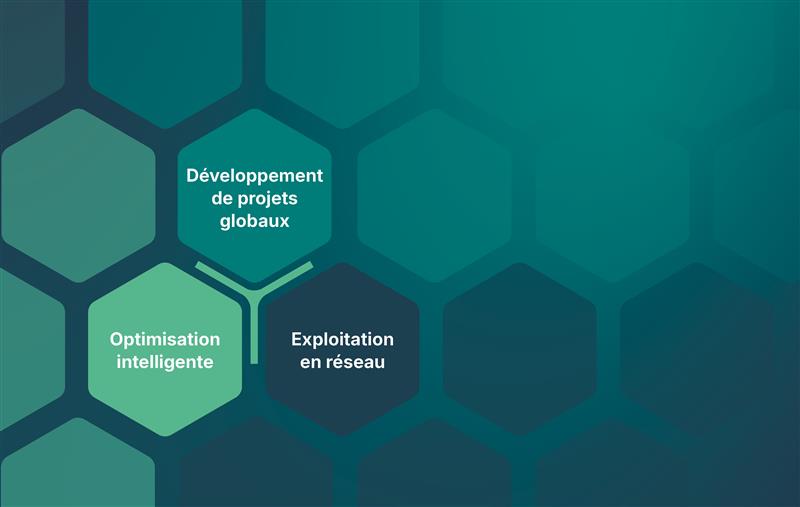 Développement de projets globaux

Optimisation intelligente

Exploitation en réseau